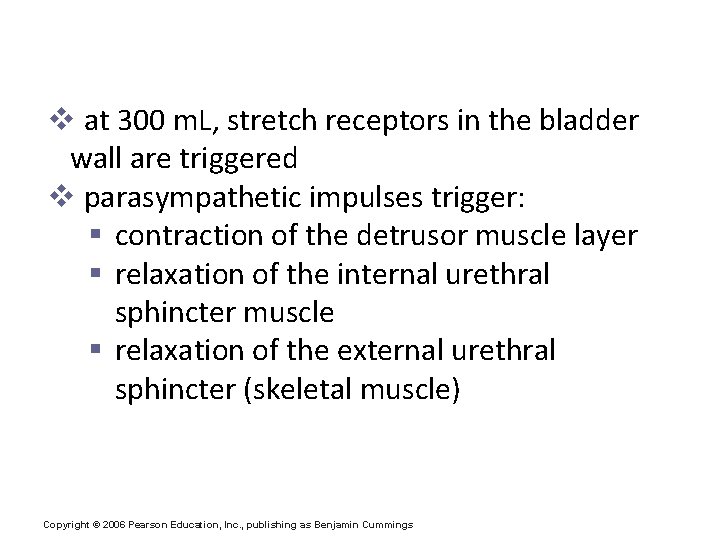 ❖ at 300 mL, stretch receptors in the bladder wall are triggered
❖ parasympathetic impulses trigger:
▪ contraction of the detrusor muscle layer
▪ relaxation of the internal urethral sphincter muscle
▪ relaxation of the external urethral sphincter (skeletal muscle)

Copyright © 2006 Pearson Education, Inc., publishing as Benjamin Cummings